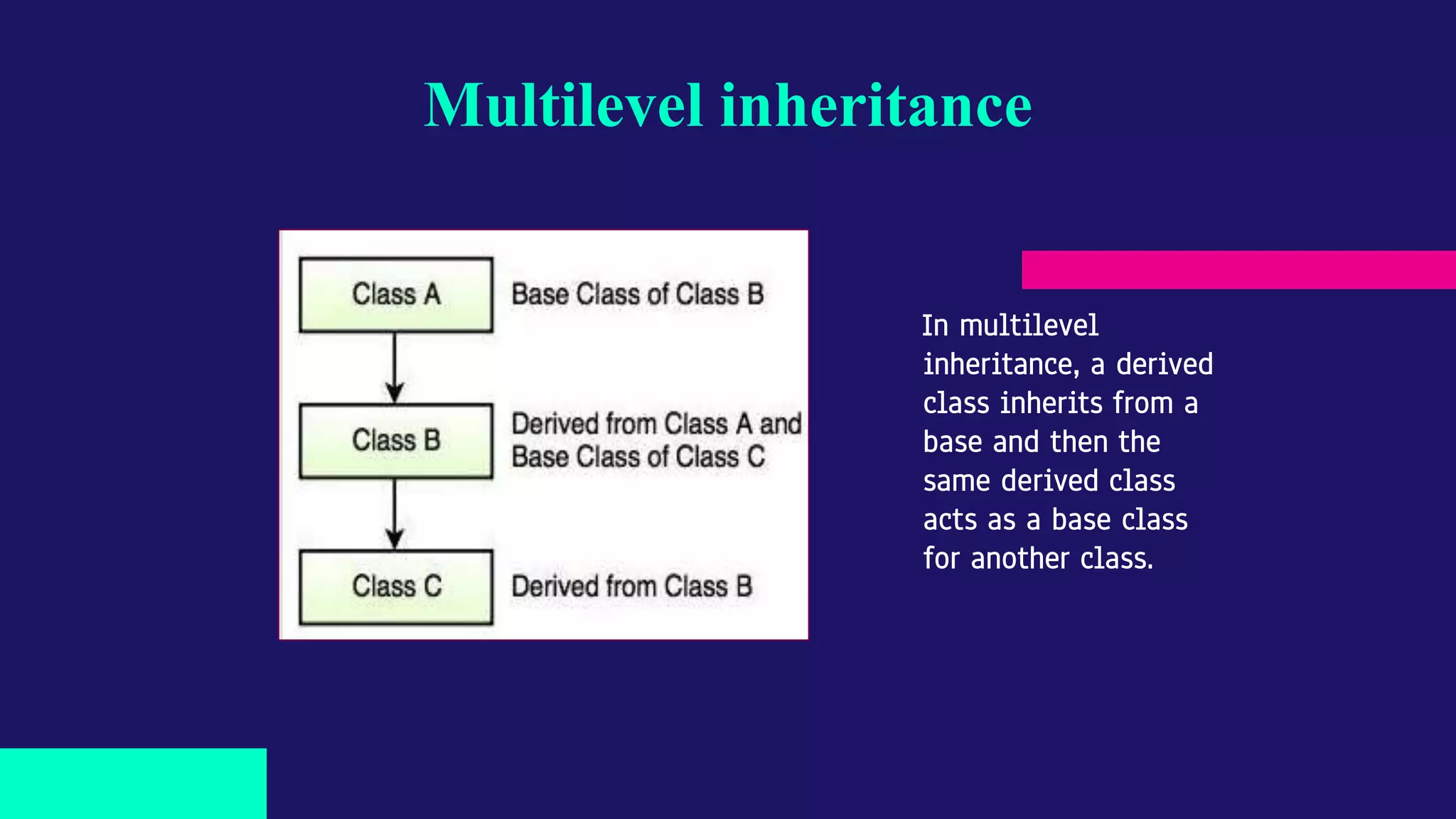 Multilevel inheritance

Class A
Base Class of Class B

Class B
Derived from Class A and Base Class of Class C

Class C
Derived from Class B

In multilevel inheritance, a derived class inherits from a base and then the same derived class acts as a base class for another class.